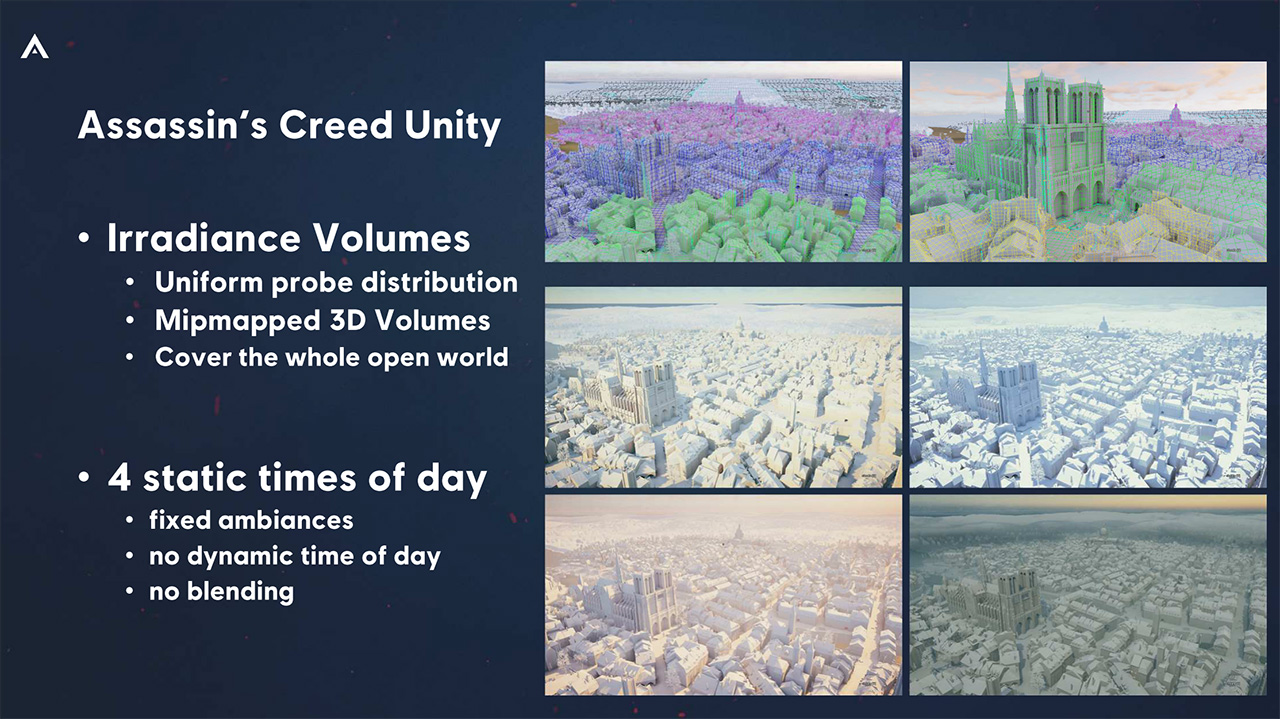 Assassin's Creed Unity

• Irradiance Volumes
  • Uniform probe distribution
  • Mipmapped 3D Volumes
  • Cover the whole open world

• 4 static times of day
  • fixed ambiances
  • no dynamic time of day
  • no blending